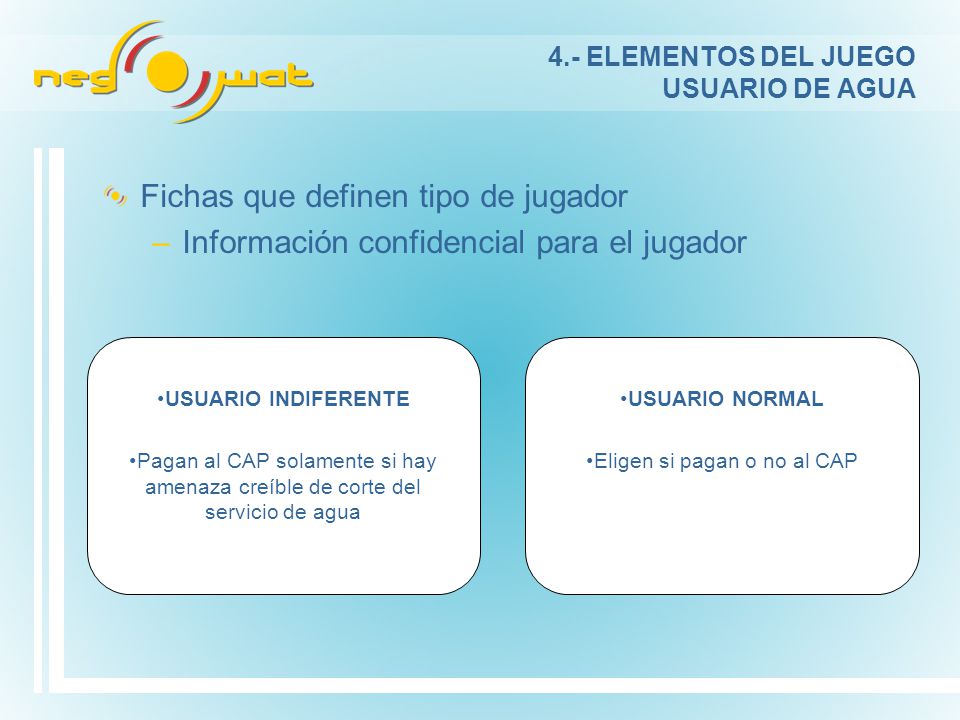 neg wat

4.- ELEMENTOS DEL JUEGO
USUARIO DE AGUA

Fichas que definen tipo de jugador
– Información confidencial para el jugador

•USUARIO INDIFERENTE

•Pagan al CAP solamente si hay amenaza creíble de corte del servicio de agua

•USUARIO NORMAL

•Eligen si pagan o no al CAP